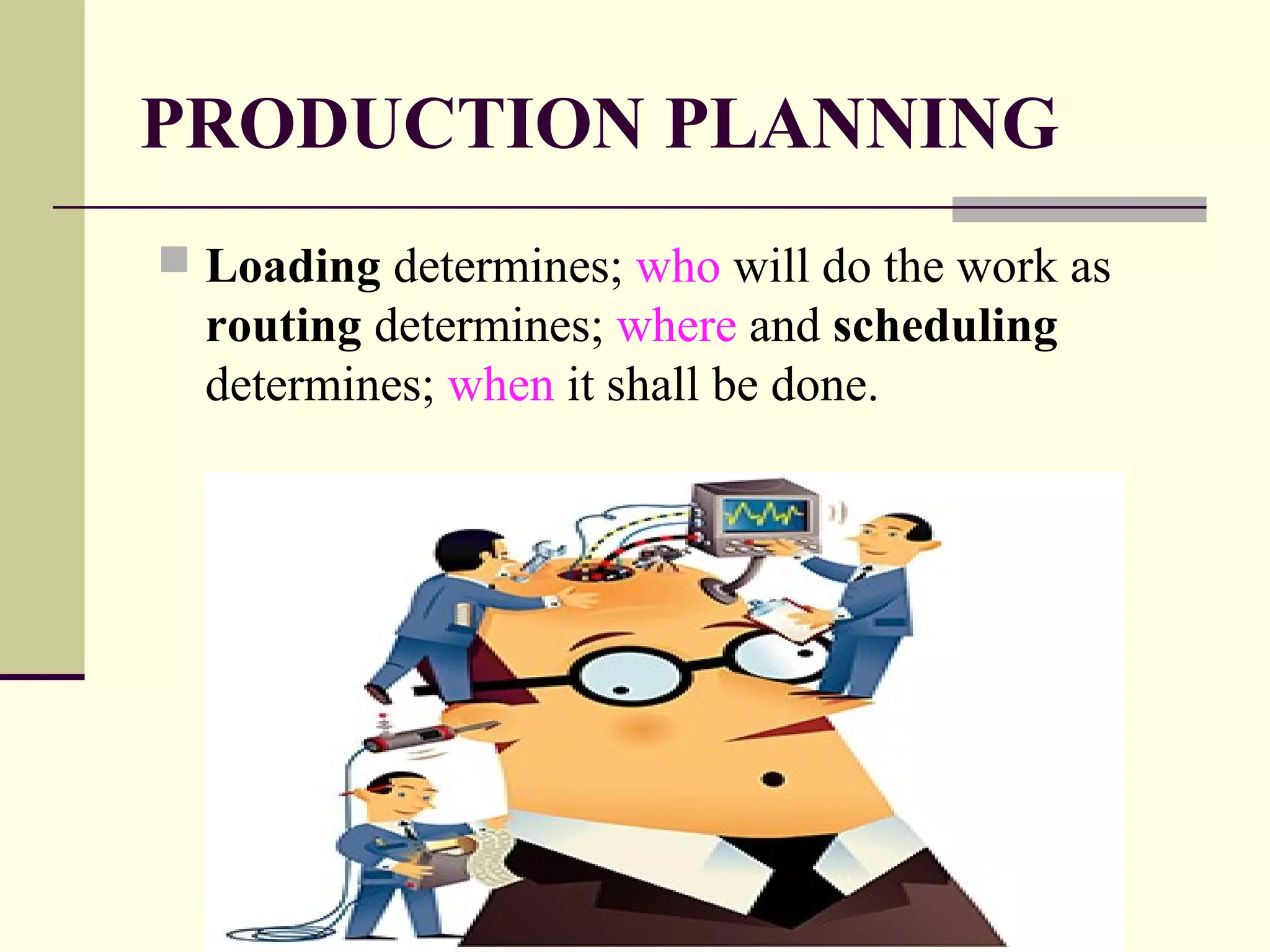 PRODUCTION PLANNING

Loading determines; who will do the work as routing determines; where and scheduling determines; when it shall be done.